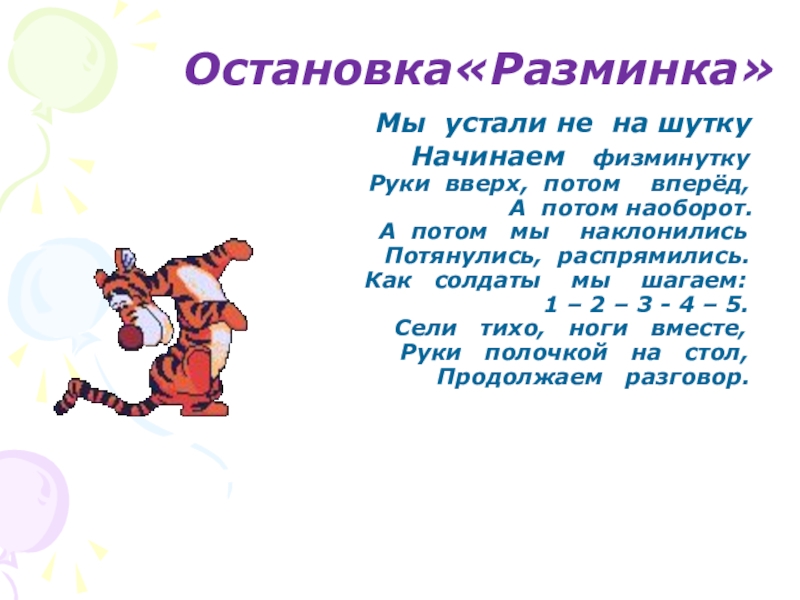 Остановка«Разминка»

Мы устали не на шутку
Начинаем физминутку
Руки вверх, потом вперёд,
А потом наоборот.
А потом мы наклонились
Потянулись, распрямились.
Как солдаты мы шагаем:
1 – 2 – 3 - 4 – 5.
Сели тихо, ноги вместе,
Руки полочкой на стол,
Продолжаем разговор.